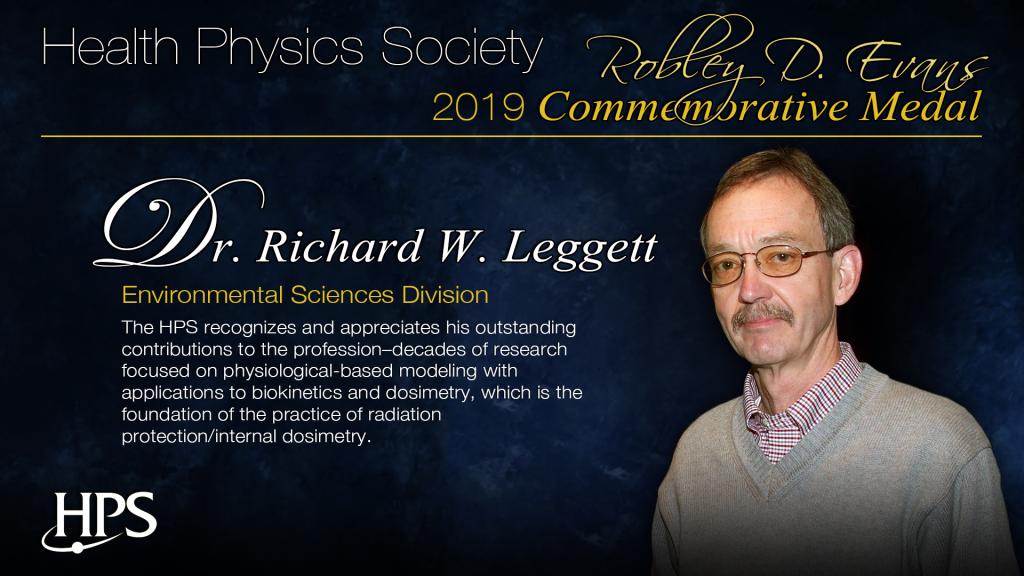 Health Physics Society
Robley D. Evans
2019 Commemorative Medal

Dr. Richard W. Leggett
Environmental Sciences Division

The HPS recognizes and appreciates his outstanding contributions to the profession–decades of research focused on physiological-based modeling with applications to biokinetics and dosimetry, which is the foundation of the practice of radiation protection/internal dosimetry.

HPS